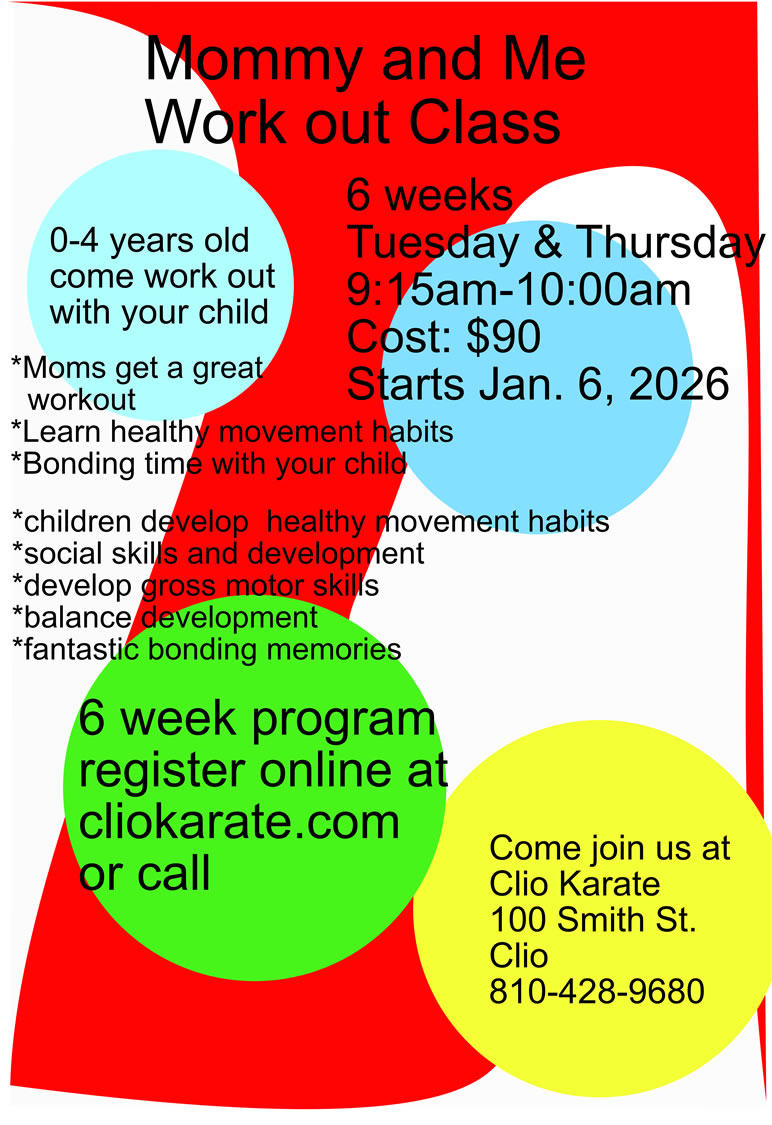 Mommy and Me
Work out Class

0-4 years old
come work out
with your child

6 weeks
Tuesday & Thursday
9:15am-10:00am
Cost: $90
Starts Jan. 6, 2026

*Moms get a great workout
*Learn healthy movement habits
*Bonding time with your child

*children develop healthy movement habits
*social skills and development
*develop gross motor skills
*balance development
*fantastic bonding memories

6 week program
register online at
cliokarate.com
or call

Come join us at
Clio Karate
100 Smith St.
Clio
810-428-9680